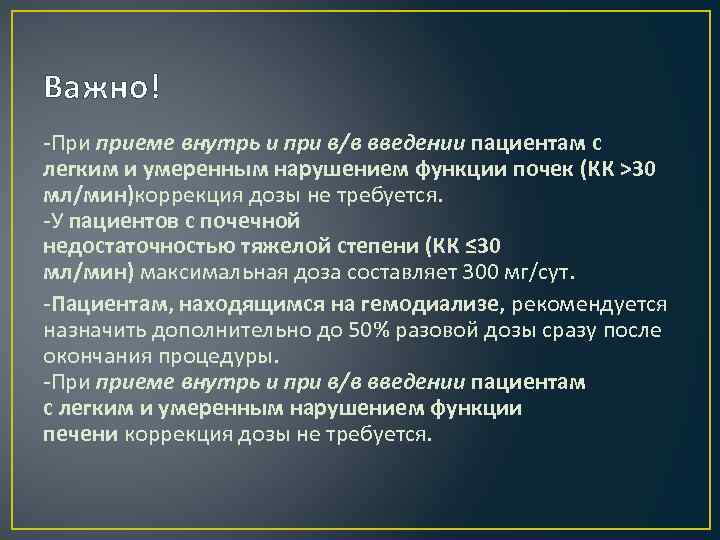 Важно!

-При приеме внутрь и при в/в введении пациентам с легким и умеренным нарушением функции почек (КК >30 мл/мин)коррекция дозы не требуется.
-У пациентов с почечной недостаточностью тяжелой степени (КК ≤30 мл/мин) максимальная доза составляет 300 мг/сут.

-Пациентам, находящимся на гемодиализе, рекомендуется назначить дополнительно до 50% разовой дозы сразу после окончания процедуры.
-При приеме внутрь и при в/в введении пациентам с легким и умеренным нарушением функции печени коррекция дозы не требуется.